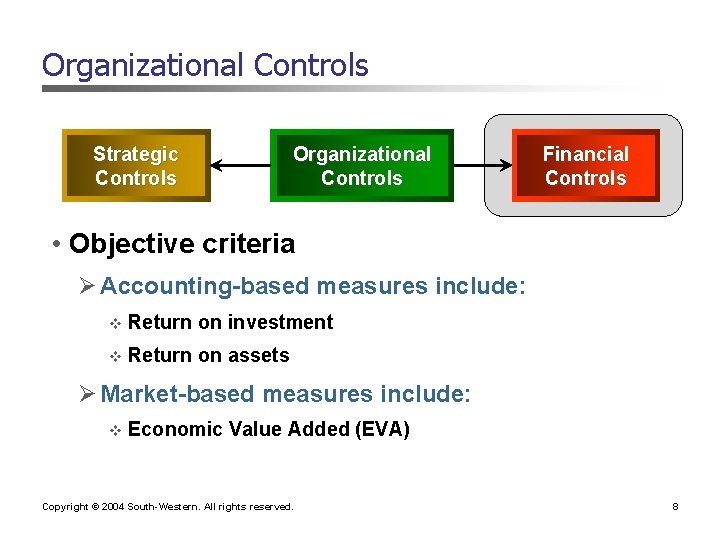 Organizational Controls

Strategic Controls

Organizational Controls

Financial Controls

• Objective criteria

➢ Accounting-based measures include:

❖ Return on investment

❖ Return on assets

➢ Market-based measures include:

❖ Economic Value Added (EVA)

Copyright © 2004 South-Western. All rights reserved.

8